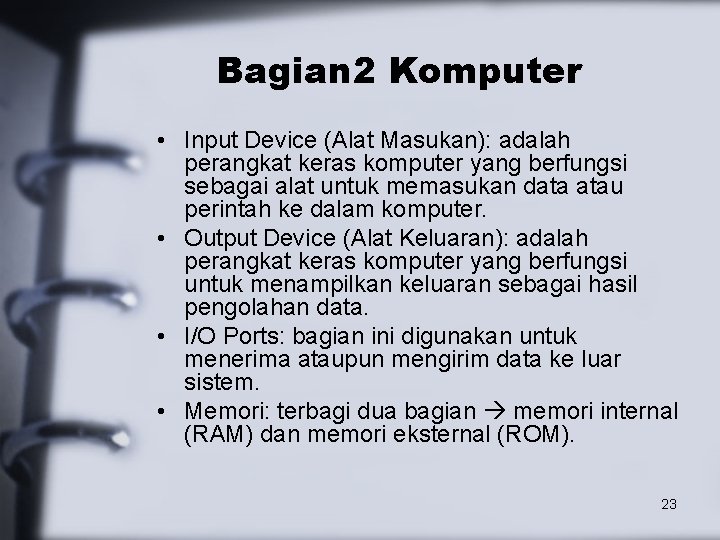 Bagian2 Komputer

• Input Device (Alat Masukan): adalah perangkat keras komputer yang berfungsi sebagai alat untuk memasukan data atau perintah ke dalam komputer.
• Output Device (Alat Keluaran): adalah perangkat keras komputer yang berfungsi untuk menampilkan keluaran sebagai hasil pengolahan data.
• I/O Ports: bagian ini digunakan untuk menerima ataupun mengirim data ke luar sistem.
• Memori: terbagi dua bagian → memori internal (RAM) dan memori eksternal (ROM).

23